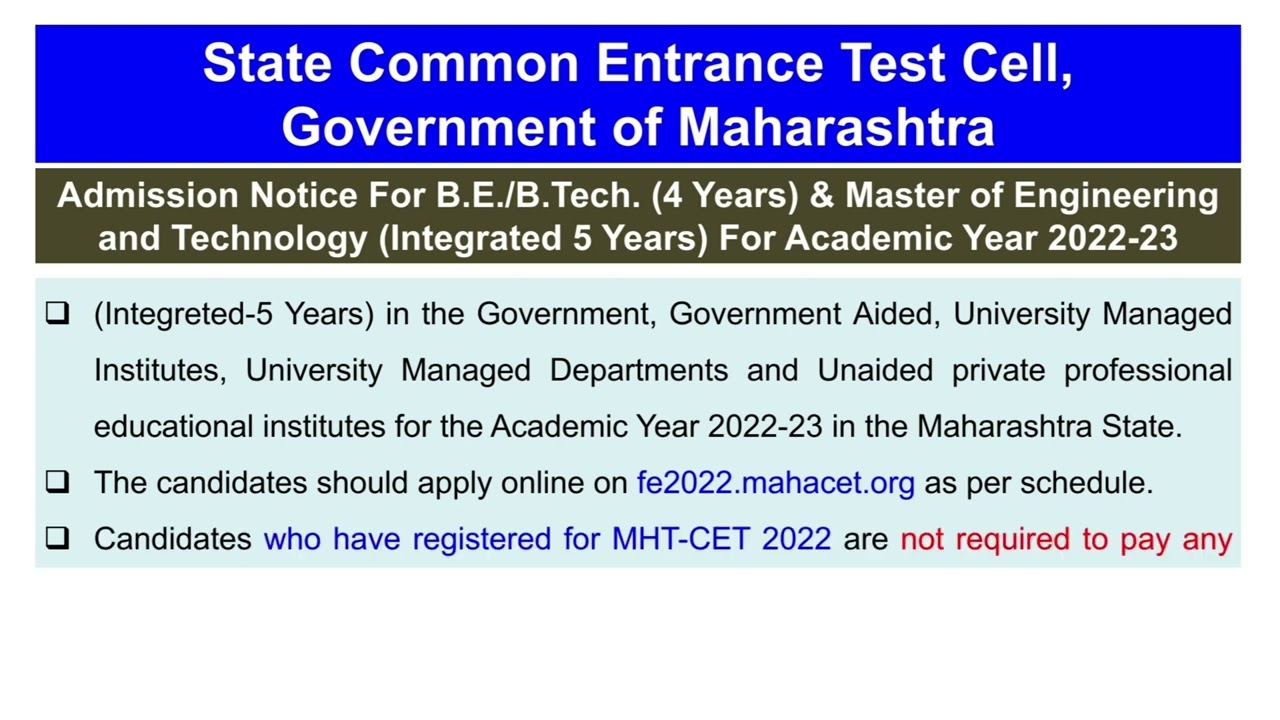 State Common Entrance Test Cell, Government of Maharashtra

Admission Notice For B.E./B.Tech. (4 Years) & Master of Engineering and Technology (Integrated 5 Years) For Academic Year 2022-23

❑ (Integreted-5 Years) in the Government, Government Aided, University Managed Institutes, University Managed Departments and Unaided private professional educational institutes for the Academic Year 2022-23 in the Maharashtra State.

❑ The candidates should apply online on fe2022.mahacet.org as per schedule.

❑ Candidates who have registered for MHT-CET 2022 are not required to pay any